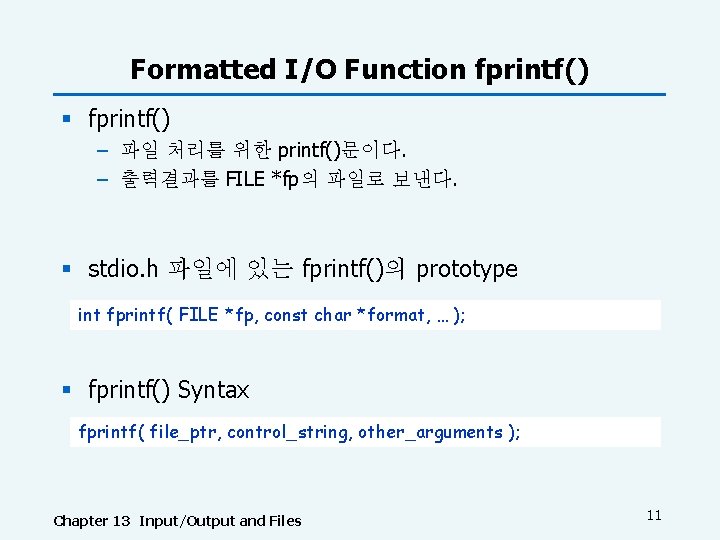 Formatted I/O Function fprintf()

▪ fprintf()
– 파일 처리를 위한 printf()문이다.
– 출력결과를 FILE *fp의 파일로 보낸다.

▪ stdio.h 파일에 있는 fprintf()의 prototype

int fprintf( FILE *fp, const char *format, … );

▪ fprintf() Syntax

fprintf( file_ptr, control_string, other_arguments );

Chapter 13 Input/Output and Files

11